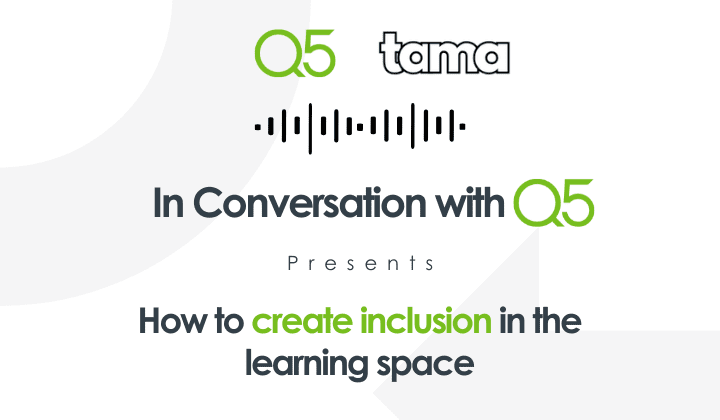 Q5 tama

In Conversation with Q5

Presents

How to create inclusion in the learning space